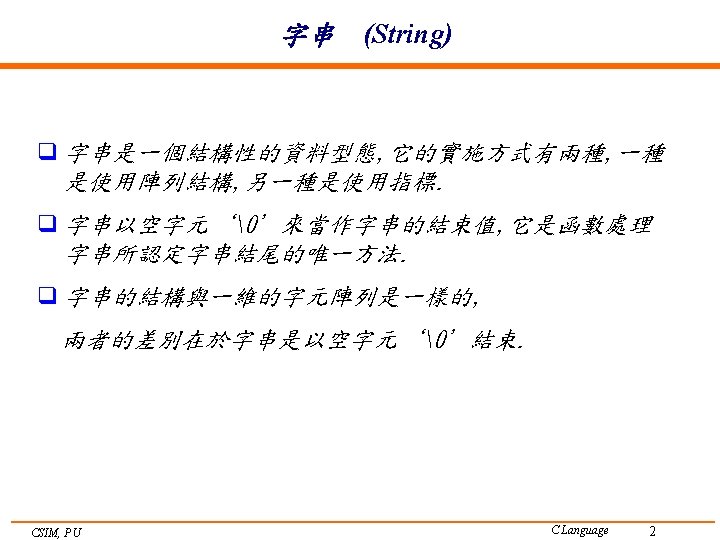 字串 (String)

❑ 字串是一個結構性的資料型態, 它的實施方式有兩種, 一種是使用陣列結構, 另一種是使用指標.

❑ 字串以空字元 ‘\0’ 來當作字串的結束值, 它是函數處理字串所認定字串結尾的唯一方法.

❑ 字串的結構與一維的字元陣列是一樣的,

兩者的差別在於字串是以空字元 ‘\0’ 結束.

CSIM, PU

C Language 2